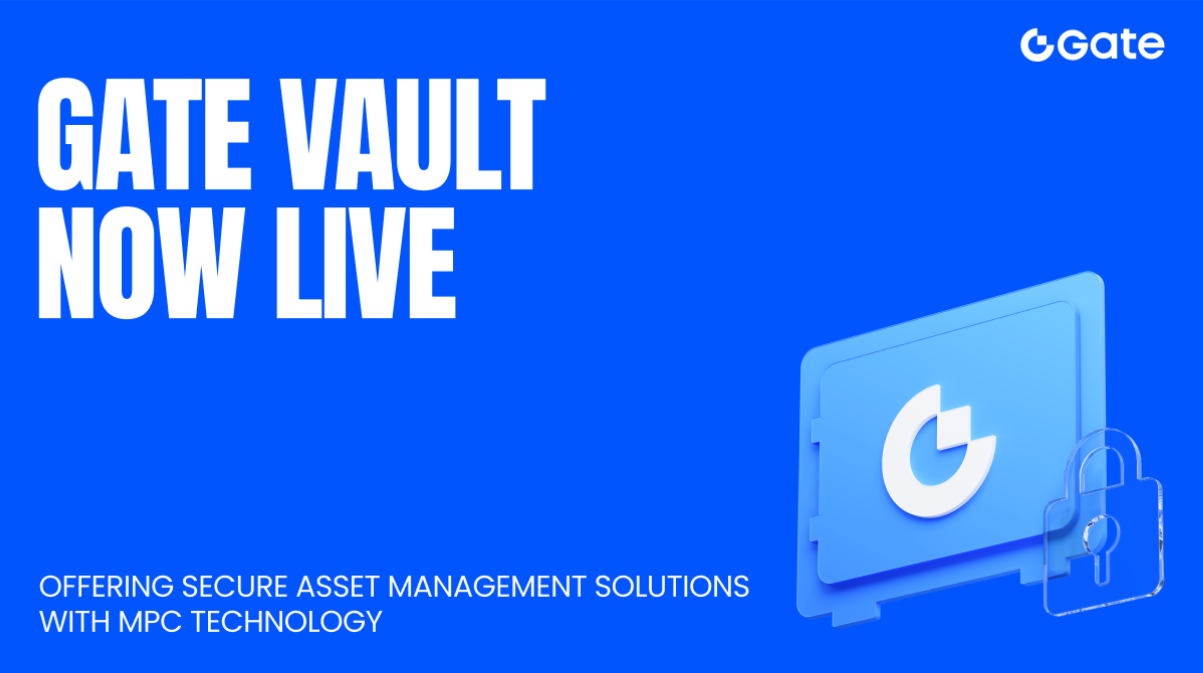 Gate

GATE VAULT NOW LIVE

OFFERING SECURE ASSET MANAGEMENT SOLUTIONS WITH MPC TECHNOLOGY